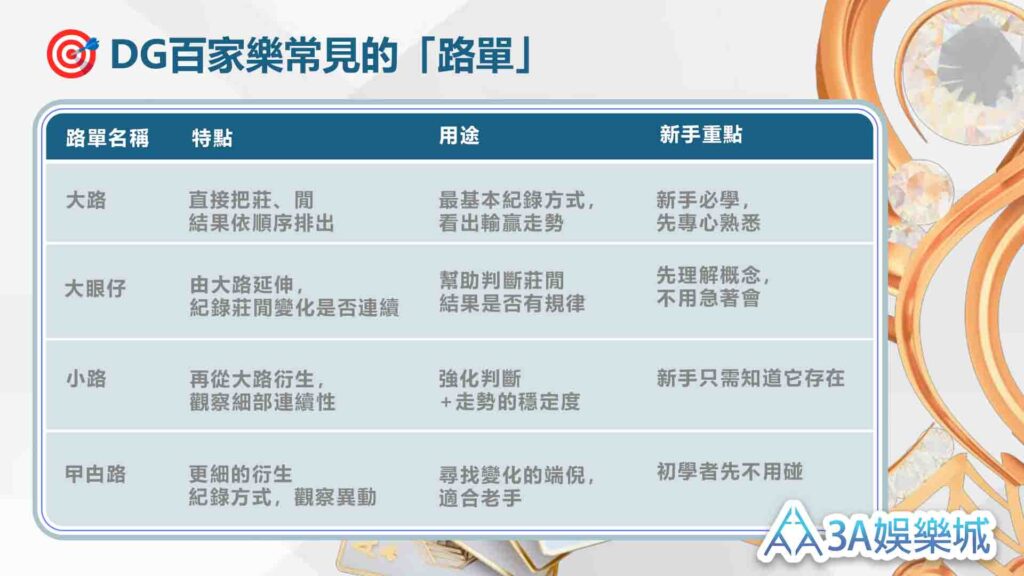 DG百家樂常見的「路單」

| 路單名稱 | 特點 | 用途 | 新手重點 |
|---|---|---|---|
| 大路 | 直接把莊、閒結果依順序排出 | 最基本紀錄方式，看出輸贏走勢 | 新手必學，先專心熟悉 |
| 大眼仔 | 由大路延伸，紀錄莊閒變化是否連續 | 幫助判斷莊閒結果是否有規律 | 先理解概念，不用急著會 |
| 小路 | 再從大路衍生，觀察細部連續性 | 強化判斷+走勢的穩定度 | 新手只需知道它存在 |
| 甲由路 | 更細的衍生紀錄方式，觀察異動 | 尋找變化的端倪，適合老手 | 初學者先不用碰 |

3A娛樂城